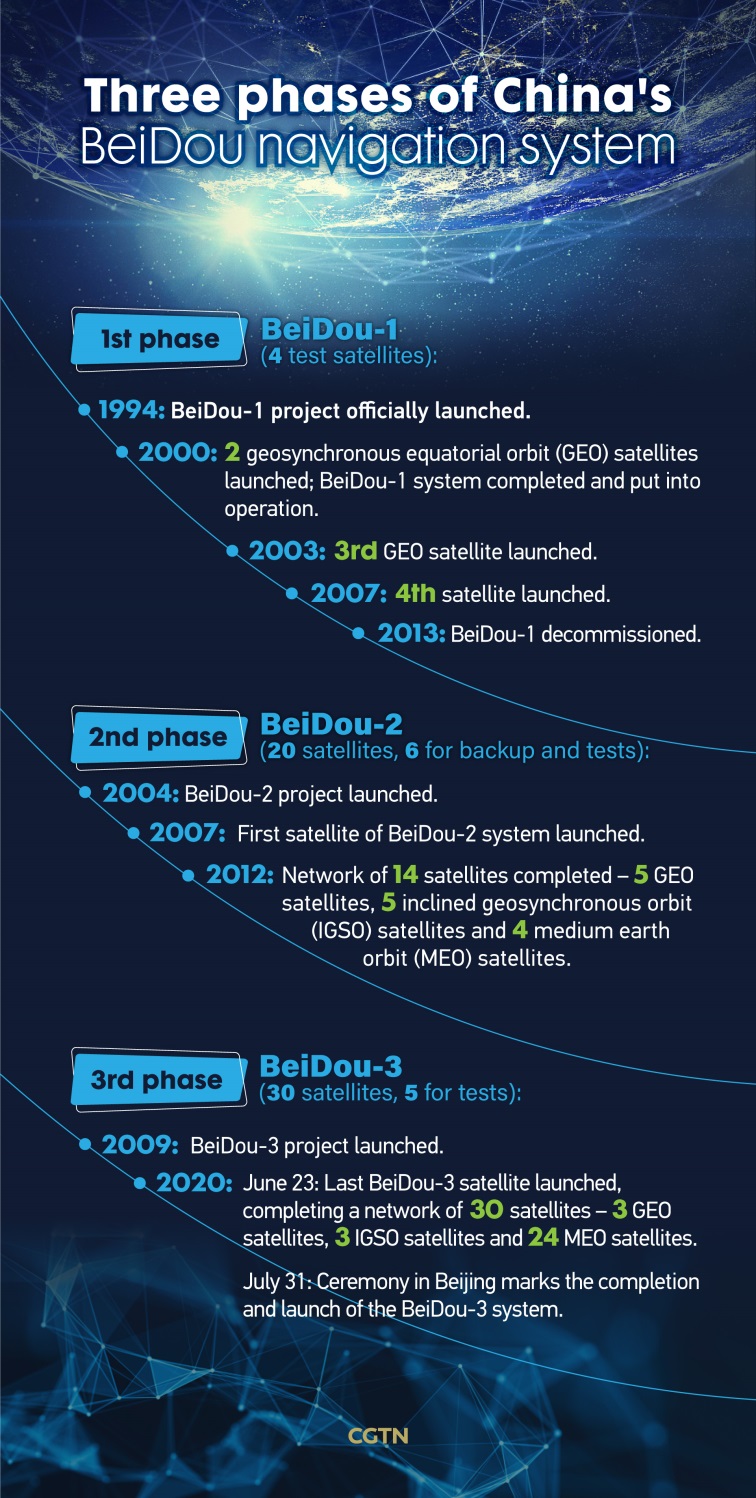 Three phases of China's BeiDou navigation system

1st phase
BeiDou-1
(4 test satellites):

1994: BeiDou-1 project officially launched.

2000: 2 geosynchronous equatorial orbit (GEO) satellites launched; BeiDou-1 system completed and put into operation.

2003: 3rd GEO satellite launched.

2007: 4th satellite launched.

2013: BeiDou-1 decommissioned.

2nd phase
BeiDou-2
(20 satellites, 6 for backup and tests):

2004: BeiDou-2 project launched.

2007: First satellite of BeiDou-2 system launched.

2012: Network of 14 satellites completed – 5 GEO satellites, 5 inclined geosynchronous orbit (IGSO) satellites and 4 medium earth orbit (MEO) satellites.

3rd phase
BeiDou-3
(30 satellites, 5 for tests):

2009: BeiDou-3 project launched.

2020: June 23: Last BeiDou-3 satellite launched, completing a network of 30 satellites – 3 GEO satellites, 3 IGSO satellites and 24 MEO satellites.

July 31: Ceremony in Beijing marks the completion and launch of the BeiDou-3 system.

CGTN